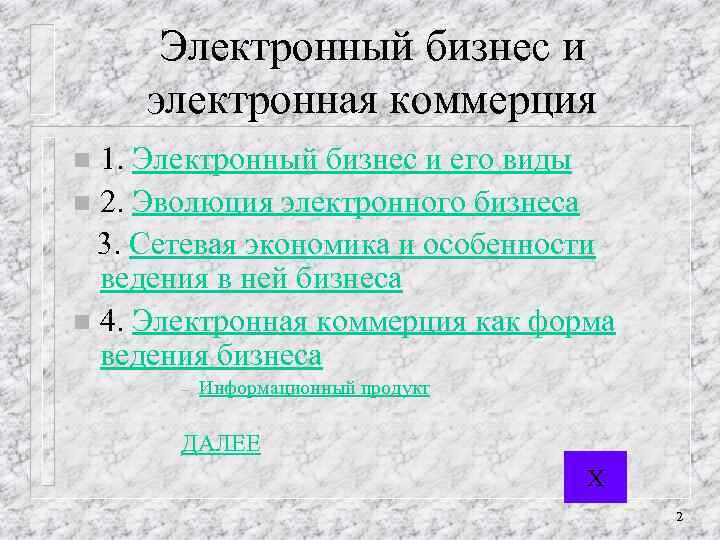 Электронный бизнес и электронная коммерция

1. Электронный бизнес и его виды
2. Эволюция электронного бизнеса
3. Сетевая экономика и особенности ведения в ней бизнеса
4. Электронная коммерция как форма ведения бизнеса
– Информационный продукт

ДАЛЕЕ

X

2